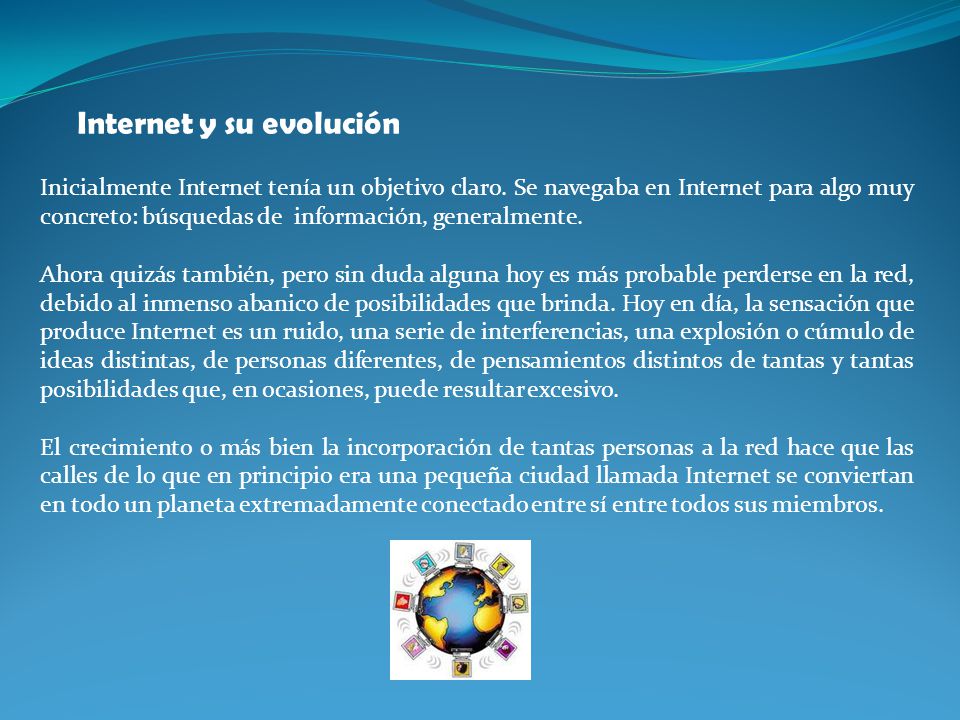 Internet y su evolución

Inicialmente Internet tenía un objetivo claro. Se navegaba en Internet para algo muy concreto: búsquedas de información, generalmente.

Ahora quizás también, pero sin duda alguna hoy es más probable perderse en la red, debido al inmenso abanico de posibilidades que brinda. Hoy en día, la sensación que produce Internet es un ruido, una serie de interferencias, una explosión o cúmulo de ideas distintas, de personas diferentes, de pensamientos distintos de tantas y tantas posibilidades que, en ocasiones, puede resultar excesivo.

El crecimiento o más bien la incorporación de tantas personas a la red hace que las calles de lo que en principio era una pequeña ciudad llamada Internet se conviertan en todo un planeta extremadamente conectado entre sí entre todos sus miembros.